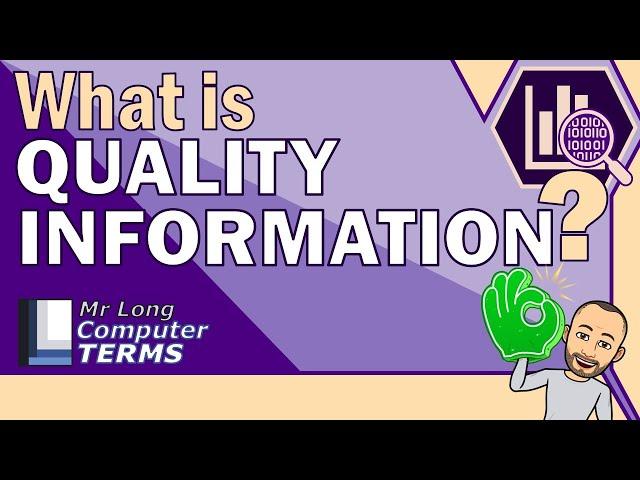 What is QUALITY INFORMATION?

Mr Long Computer TERMS